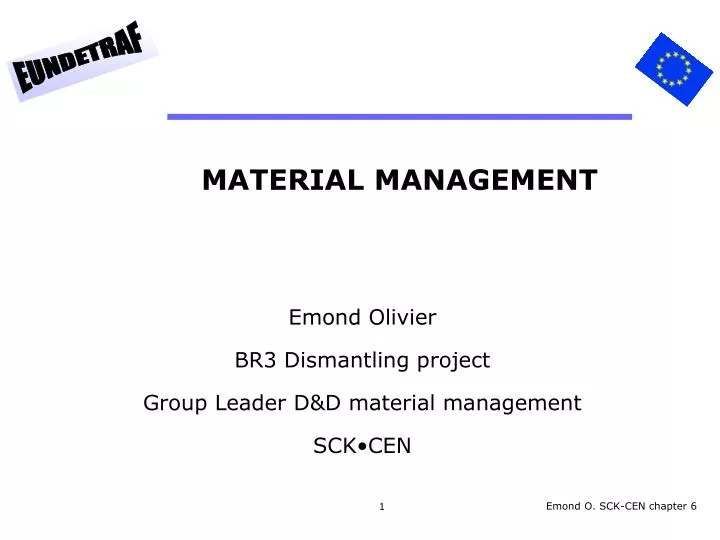 EUNDETRAF

MATERIAL MANAGEMENT

Emond Olivier

BR3 Dismantling project

Group Leader D&D material management

SCK•CEN

1

Emond O. SCK-CEN chapter 6